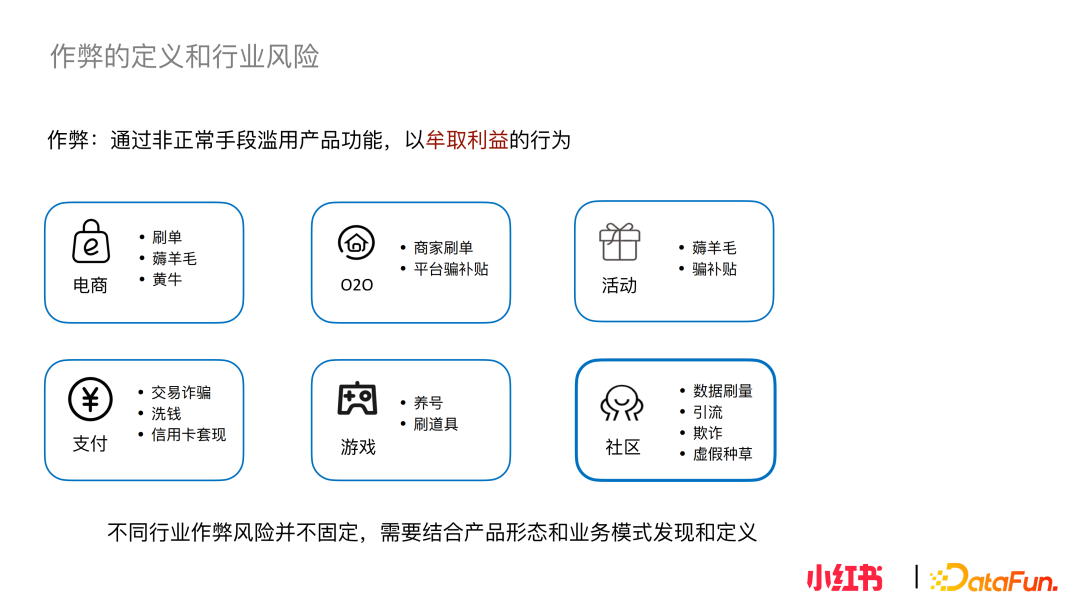 作弊的定义和行业风险

作弊：通过非正常手段滥用产品功能，以牟取利益的行为

电商
• 刷单
• 薅羊毛
• 黄牛

O2O
• 商家刷单
• 平台骗补贴

活动
• 薅羊毛
• 骗补贴

支付
• 交易诈骗
• 洗钱
• 信用卡套现

游戏
• 养号
• 刷道具

社区
• 数据刷量
• 引流
• 欺诈
• 虚假种草

不同行业作弊风险并不固定，需要结合产品形态和业务模式发现和定义

小红书 | DataFun.